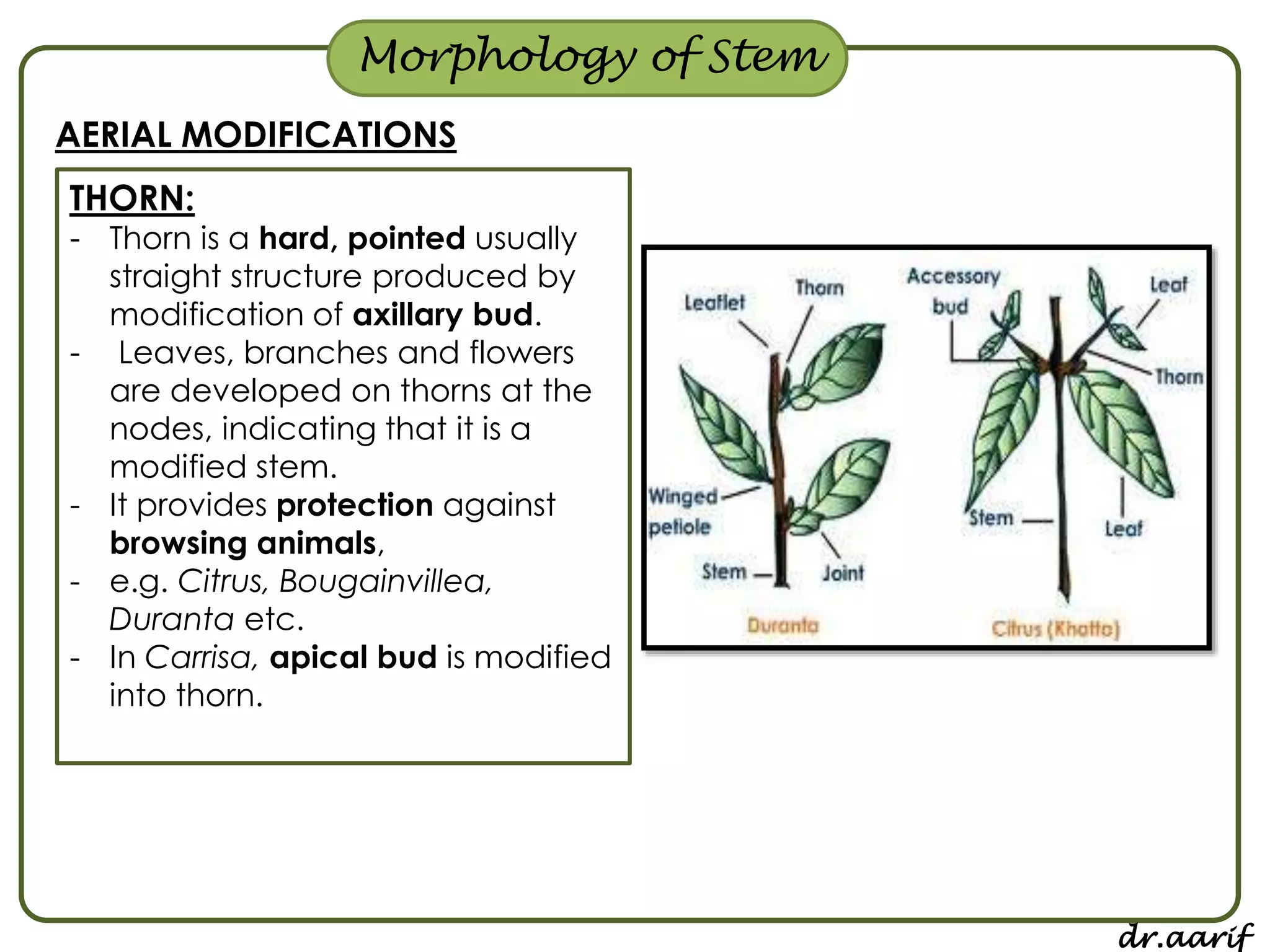 Morphology of Stem

AERIAL MODIFICATIONS

THORN:
- Thorn is a hard, pointed usually straight structure produced by modification of axillary bud.
- Leaves, branches and flowers are developed on thorns at the nodes, indicating that it is a modified stem.
- It provides protection against browsing animals,
- e.g. Citrus, Bougainvillea, Duranta etc.
- In Carrisa, apical bud is modified into thorn.

Leaflet
Thorn
Winged petiole
Stem
Joint
Duranta

Accessory bud
Leaf
Thorn
Stem
Leaf
Citrus (Khatta)

dr.aarif